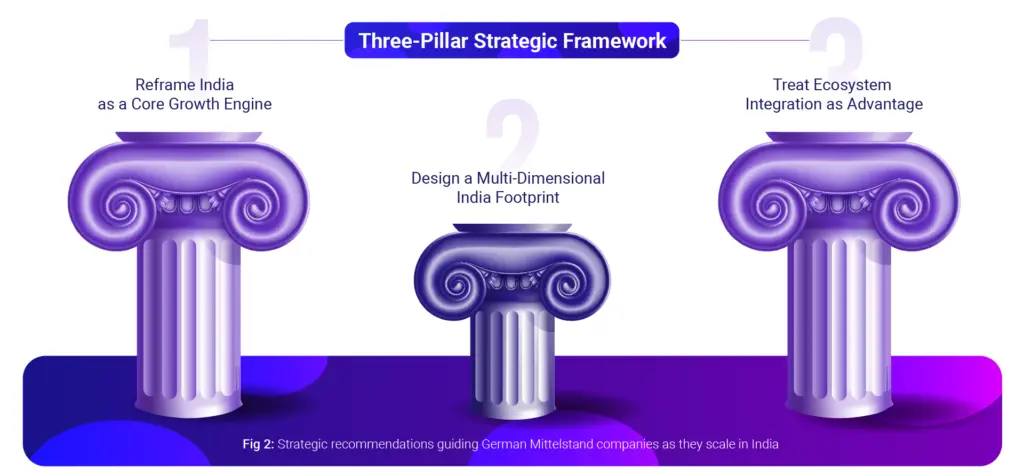 Three-Pillar Strategic Framework

1
Reframe India as a Core Growth Engine

2
Design a Multi-Dimensional India Footprint

3
Treat Ecosystem Integration as Advantage

Fig 2: Strategic recommendations guiding German Mittelstand companies as they scale in India